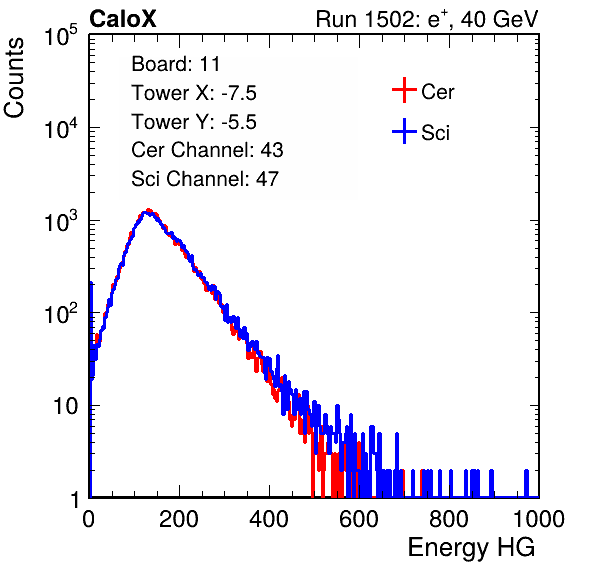 CaloX

Run 1502: $e^{+}$, 40 GeV

Counts

$10^5$
$10^4$
$10^3$
$10^2$
10
1

Board: 11
Tower X: -7.5
Tower Y: -5.5
Cer Channel: 43
Sci Channel: 47

Cer
Sci

0 200 400 600 800 1000

Energy HG